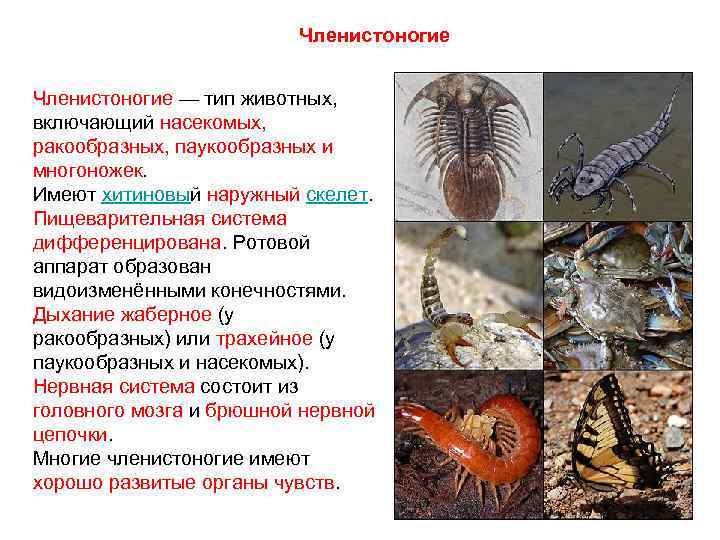 Членистоногие

Членистоногие — тип животных, включающий насекомых, ракообразных, паукообразных и многоножек.
Имеют хитиновый наружный скелет.
Пищеварительная система дифференцирована. Ротовой аппарат образован видоизменёнными конечностями.
Дыхание жаберное (у ракообразных) или трахейное (у паукообразных и насекомых).
Нервная система состоит из головного мозга и брюшной нервной цепочки.
Многие членистоногие имеют хорошо развитые органы чувств.